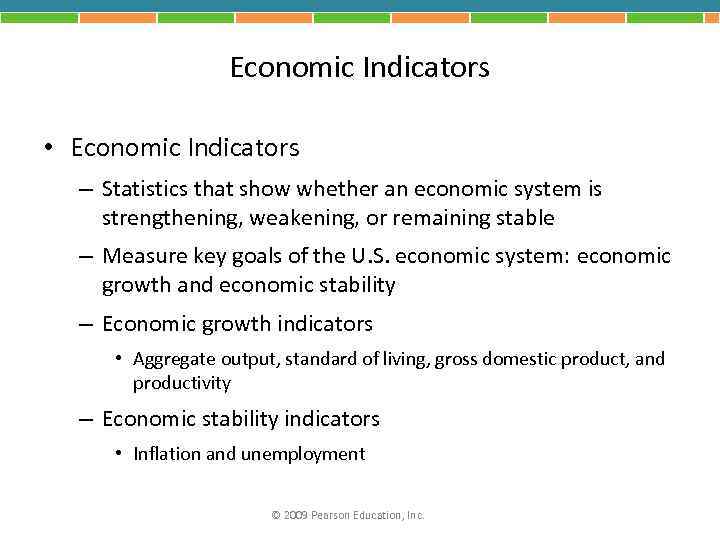 Economic Indicators

• Economic Indicators

– Statistics that show whether an economic system is strengthening, weakening, or remaining stable

– Measure key goals of the U.S. economic system: economic growth and economic stability

– Economic growth indicators

• Aggregate output, standard of living, gross domestic product, and productivity

– Economic stability indicators

• Inflation and unemployment

© 2009 Pearson Education, Inc.